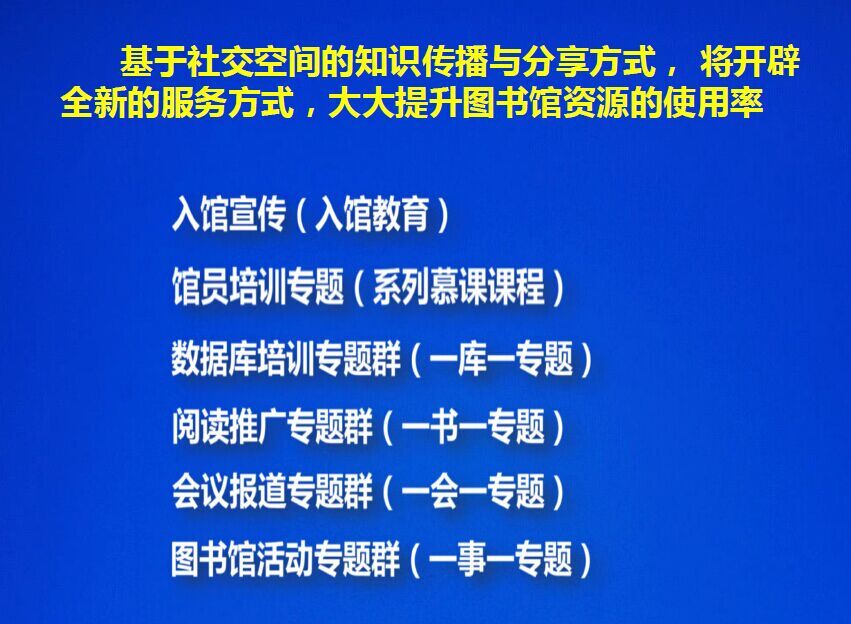 基于社交空间的知识传播与分享方式， 将开辟全新的服务方式，大大提升图书馆资源的使用率

入馆宣传（入馆教育）

馆员培训专题（系列慕课课程）

数据库培训专题群（一库一专题）

阅读推广专题群（一书一专题）

会议报道专题群（一会一专题）

图书馆活动专题群（一事一专题）